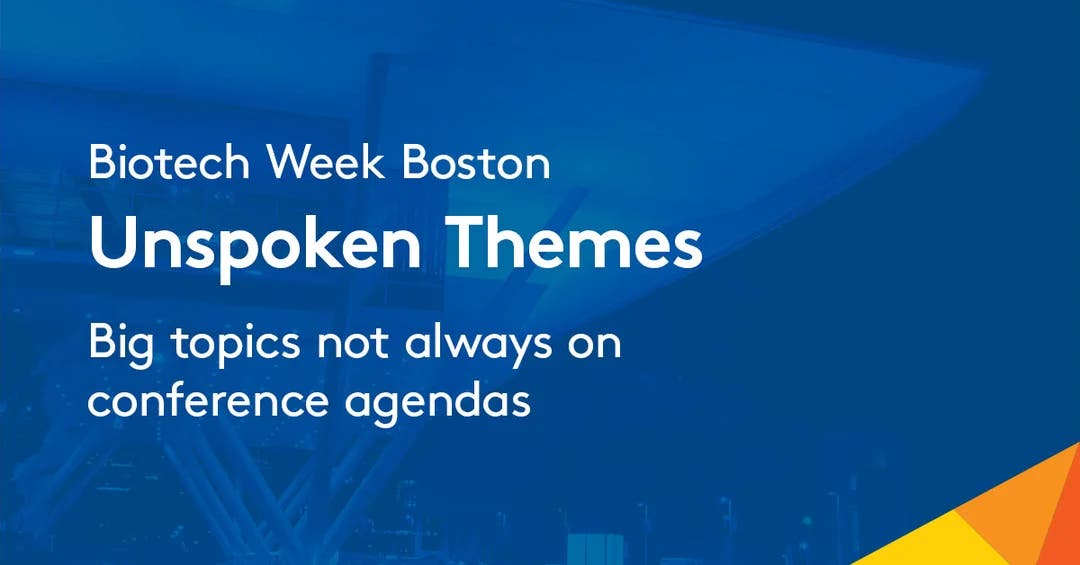 Biotech Week Boston

Unspoken Themes

Big topics not always on conference agendas